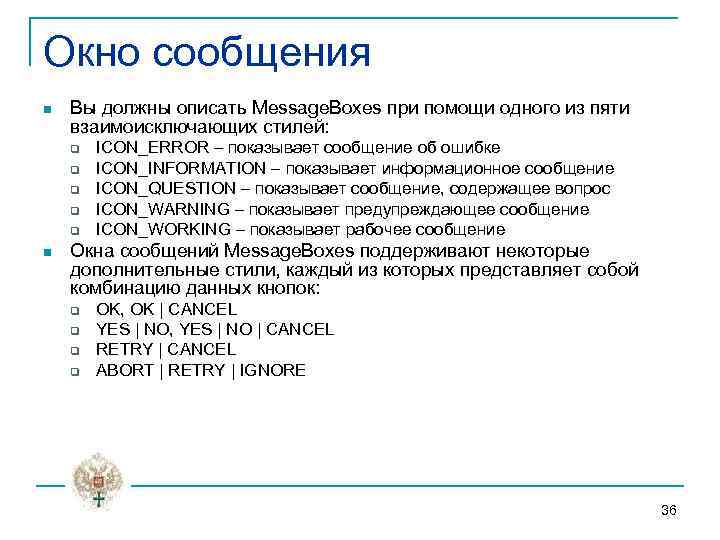 Окно сообщения

Вы должны описать MessageBoxes при помощи одного из пяти взаимоисключающих стилей:

ICON_ERROR – показывает сообщение об ошибке

ICON_INFORMATION – показывает информационное сообщение

ICON_QUESTION – показывает сообщение, содержащее вопрос

ICON_WARNING – показывает предупреждающее сообщение

ICON_WORKING – показывает рабочее сообщение

Окна сообщений MessageBoxes поддерживают некоторые дополнительные стили, каждый из которых представляет собой комбинацию данных кнопок:

OK, OK | CANCEL

YES | NO, YES | NO | CANCEL

RETRY | CANCEL

ABORT | RETRY | IGNORE

36